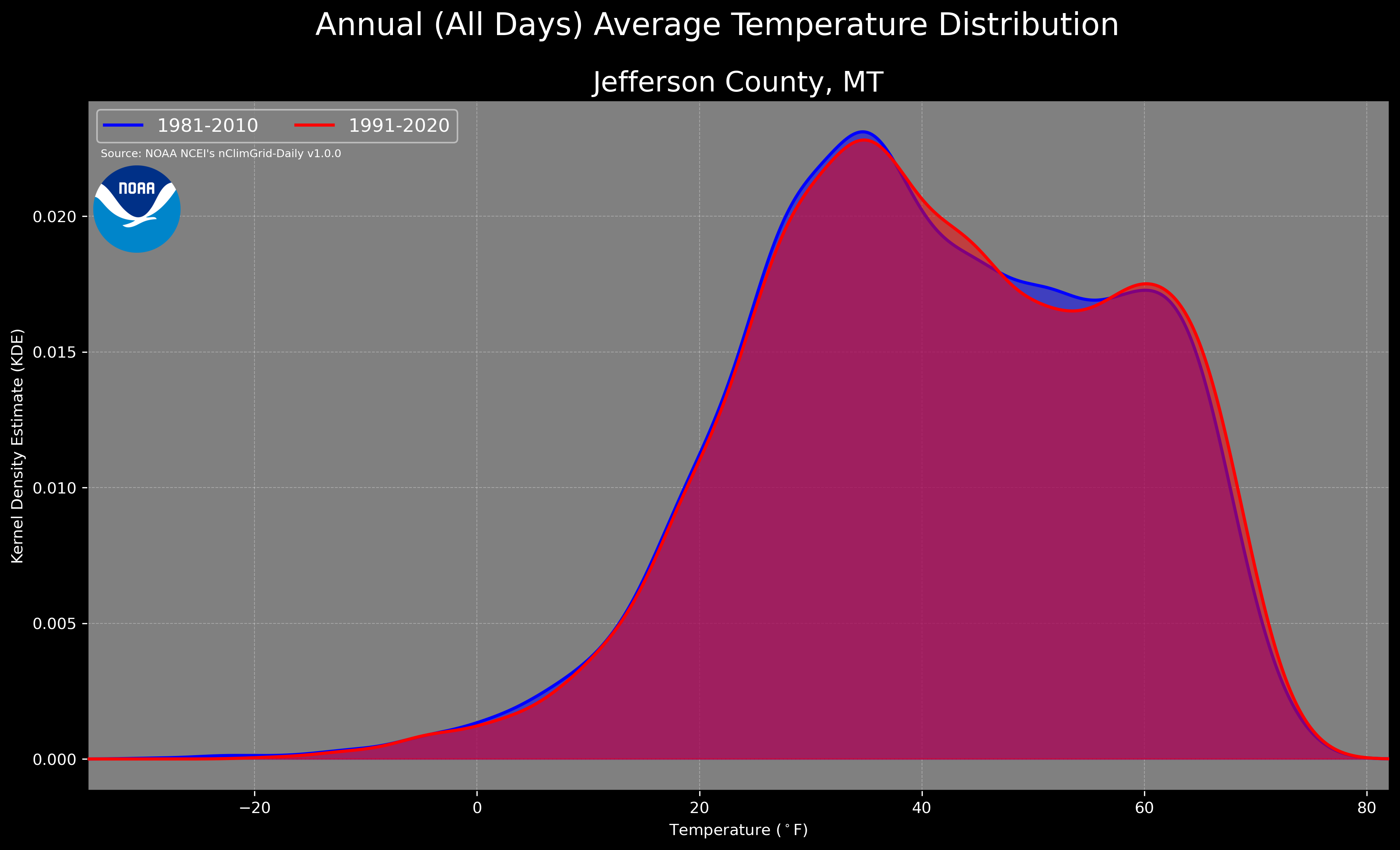 Annual (All Days) Average Temperature Distribution

Jefferson County, MT

1981-2010
1991-2020

Source: NOAA NCEI's nClimGrid-Daily v1.0.0

NOAA

Kernel Density Estimate (KDE)

0.020
0.015
0.010
0.005
0.000

−20
0
20
40
60
80

Temperature ($^\circ$F)